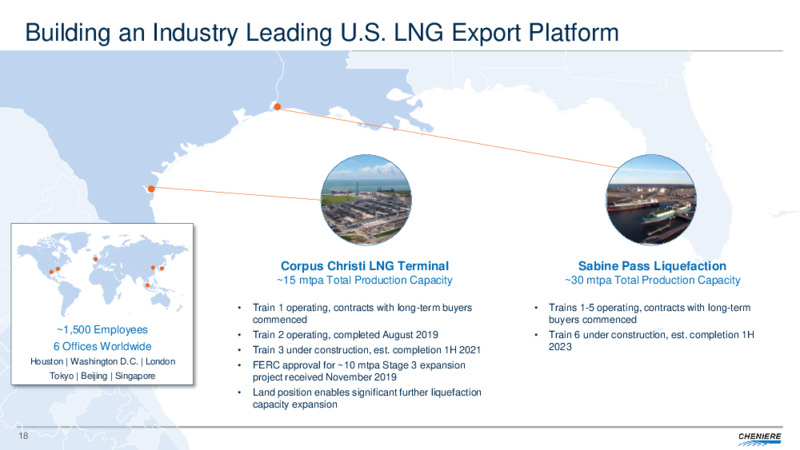 Building an Industry Leading U.S. LNG Export Platform

~1,500 Employees
6 Offices Worldwide
Houston | Washington D.C. | London
Tokyo | Beijing | Singapore

Corpus Christi LNG Terminal
~15 mtpa Total Production Capacity

• Train 1 operating, contracts with long-term buyers commenced
• Train 2 operating, completed August 2019
• Train 3 under construction, est. completion 1H 2021
• FERC approval for ~10 mtpa Stage 3 expansion project received November 2019
• Land position enables significant further liquefaction capacity expansion

Sabine Pass Liquefaction
~30 mtpa Total Production Capacity

• Trains 1-5 operating, contracts with long-term buyers commenced
• Train 6 under construction, est. completion 1H 2023

18

CHENIERE